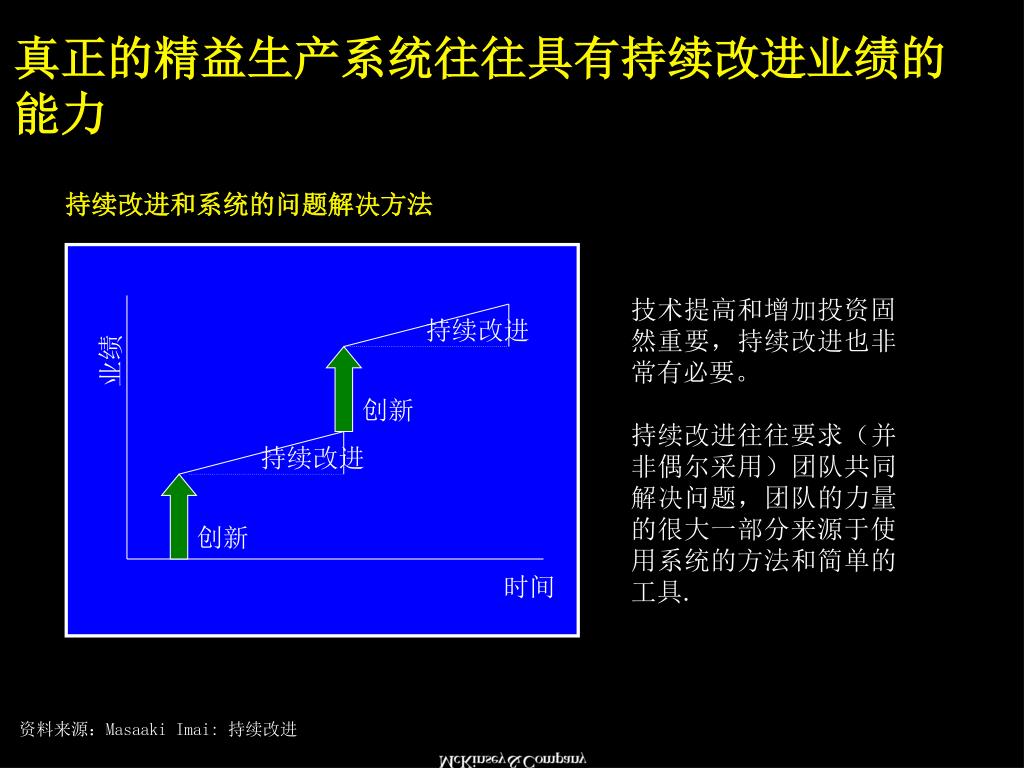 真正的精益生产系统往往具有持续改进业绩的能力

持续改进和系统的问题解决方法

业绩

持续改进

创新

持续改进

创新

时间

技术提高和增加投资固然重要，持续改进也非常有必要。

持续改进往往要求（并非偶尔采用）团队共同解决问题，团队的力量的很大一部分来源于使用系统的方法和简单的工具.

资料来源：Masaaki Imai: 持续改进

McKinsey&Company